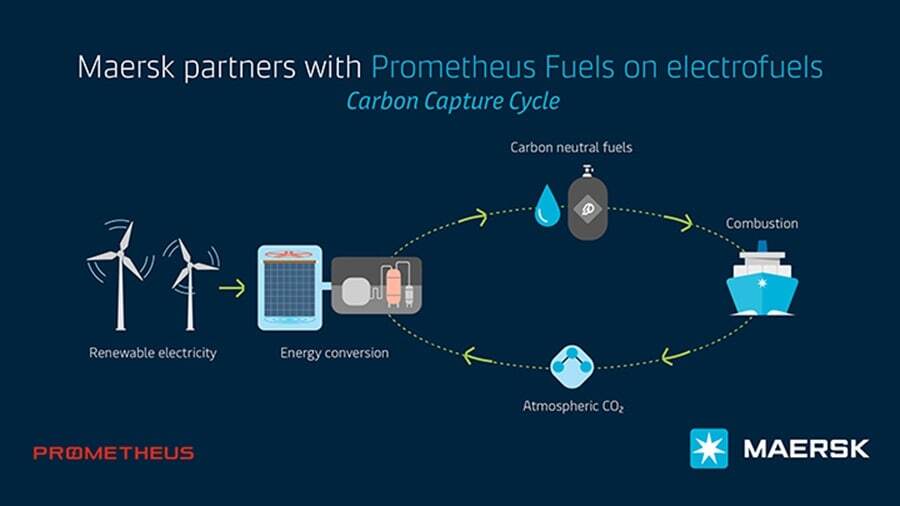 Maersk partners with Prometheus Fuels on electrofuels
Carbon Capture Cycle

Carbon neutral fuels

Combustion

Renewable electricity

Energy conversion

Atmospheric $CO_2$

PROMETHEUS

MAERSK